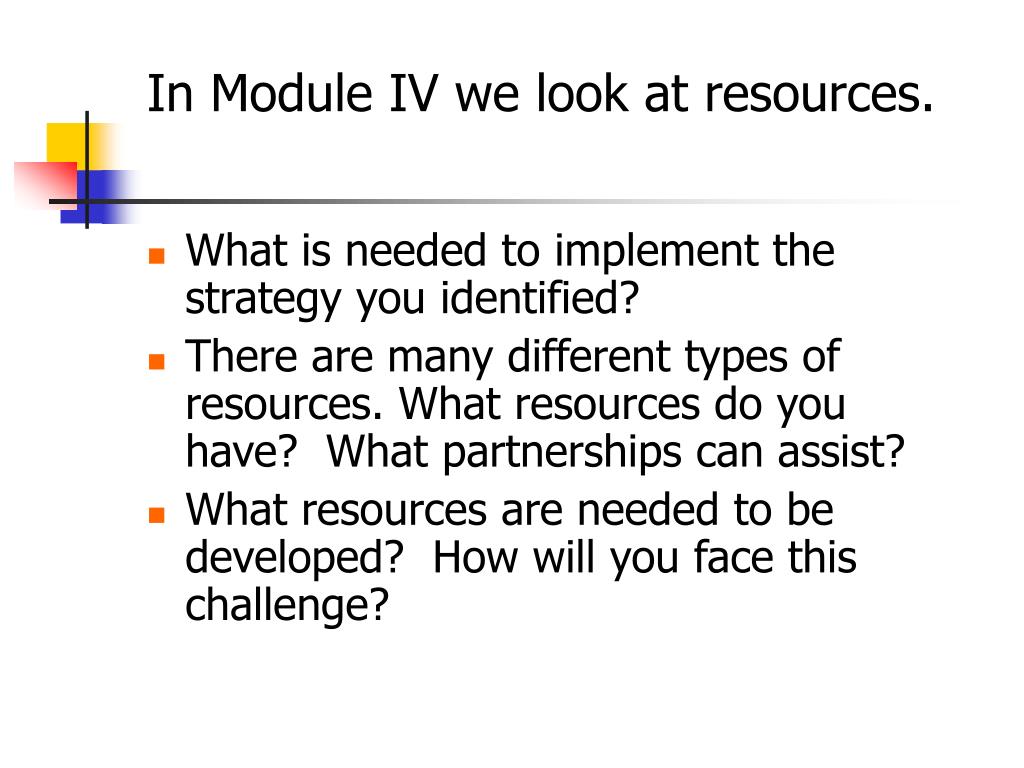 In Module IV we look at resources.

- What is needed to implement the strategy you identified?
- There are many different types of resources. What resources do you have?  What partnerships can assist?
- What resources are needed to be developed?  How will you face this challenge?